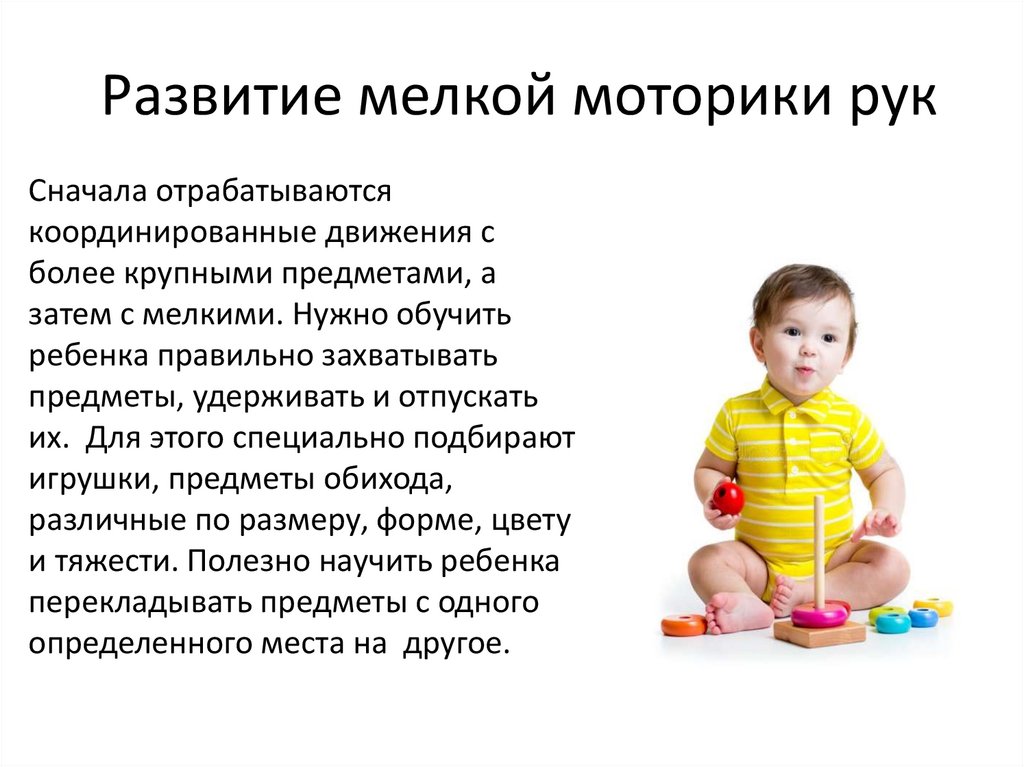 Развитие мелкой моторики рук

Сначала отрабатываются координированные движения с более крупными предметами, а затем с мелкими. Нужно обучить ребенка правильно захватывать предметы, удерживать и отпускать их.  Для этого специально подбирают игрушки, предметы обихода, различные по размеру, форме, цвету и тяжести. Полезно научить ребенка перекладывать предметы с одного определенного места на  другое.